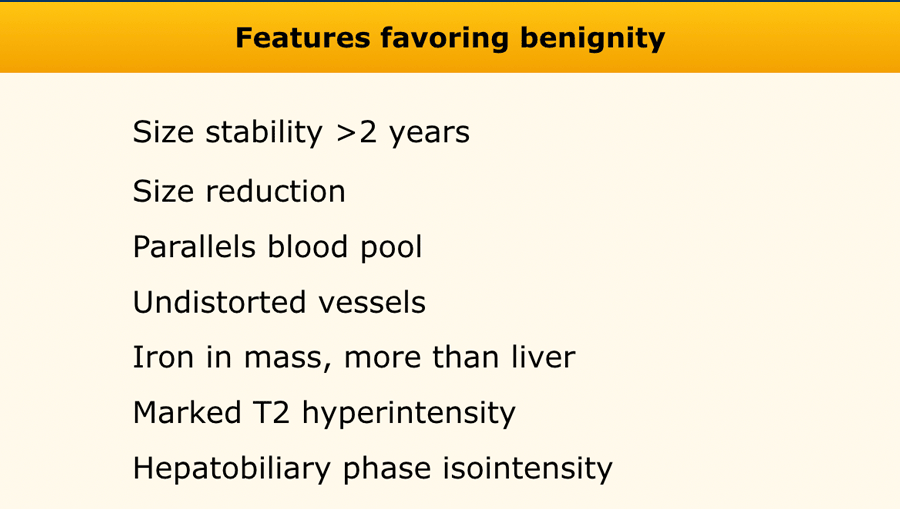 Features favoring benignity

Size stability >2 years

Size reduction

Parallels blood pool

Undistorted vessels

Iron in mass, more than liver

Marked T2 hyperintensity

Hepatobiliary phase isointensity